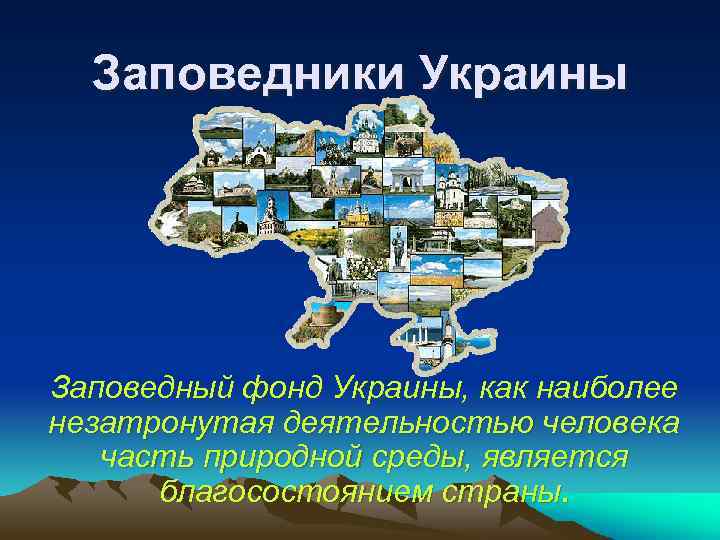 Заповедники Украины

Заповедный фонд Украины, как наиболее незатронутая деятельностью человека часть природной среды, является благосостоянием страны.